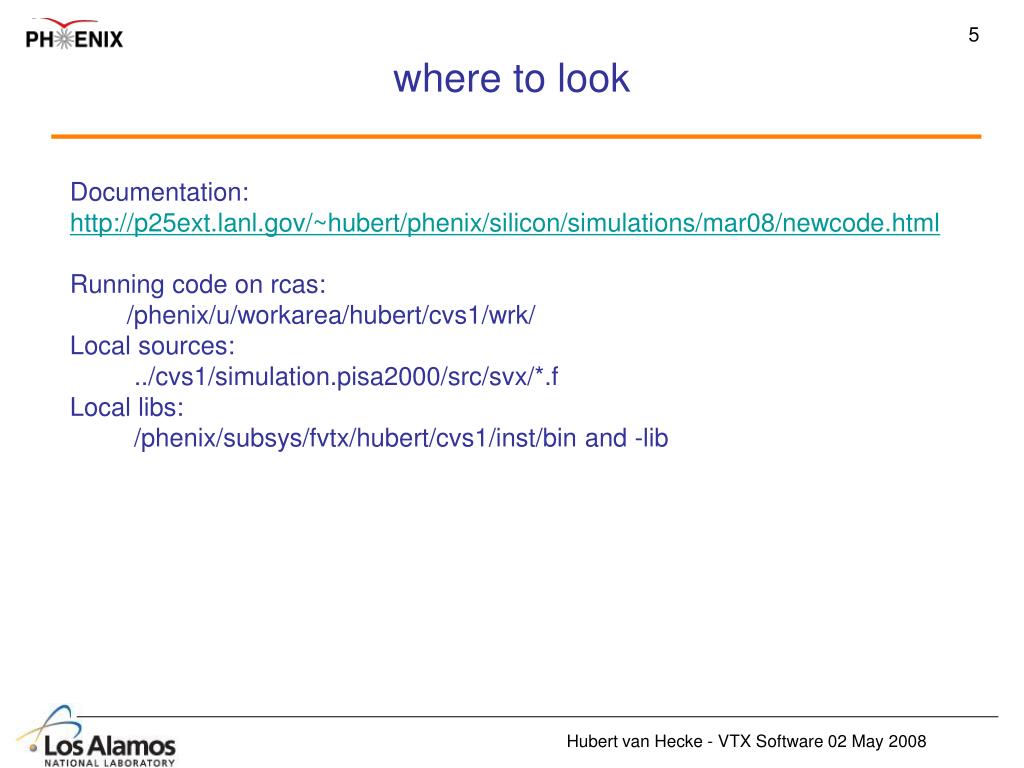 PHENIX

5

where to look

Documentation:
http://p25ext.lanl.gov/~hubert/phenix/silicon/simulations/mar08/newcode.html

Running code on rcas:
/phenix/u/workarea/hubert/cvs1/wrk/
Local sources:
../cvs1/simulation.pisa2000/src/svx/*.f
Local libs:
/phenix/subsys/fvtx/hubert/cvs1/inst/bin and -lib

Los Alamos
NATIONAL LABORATORY

Hubert van Hecke - VTX Software 02 May 2008